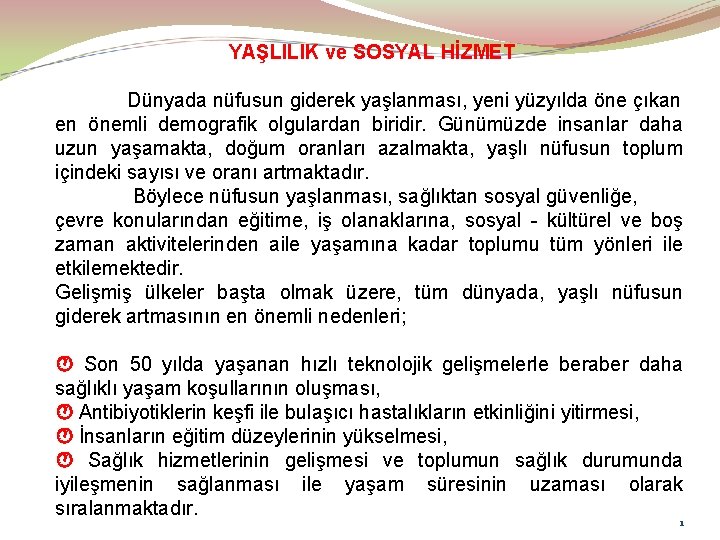 YAŞLILIK ve SOSYAL HİZMET

Dünyada nüfusun giderek yaşlanması, yeni yüzyılda öne çıkan en önemli demografik olgulardan biridir. Günümüzde insanlar daha uzun yaşamakta, doğum oranları azalmakta, yaşlı nüfusun toplum içindeki sayısı ve oranı artmaktadır.

Böylece nüfusun yaşlanması, sağlıktan sosyal güvenliğe, çevre konularından eğitime, iş olanaklarına, sosyal - kültürel ve boş zaman aktivitelerinden aile yaşamına kadar toplumu tüm yönleri ile etkilemektedir.

Gelişmiş ülkeler başta olmak üzere, tüm dünyada, yaşlı nüfusun giderek artmasının en önemli nedenleri;

Son 50 yılda yaşanan hızlı teknolojik gelişmelerle beraber daha sağlıklı yaşam koşullarının oluşması,
Antibiyotiklerin keşfi ile bulaşıcı hastalıkların etkinliğini yitirmesi,
İnsanların eğitim düzeylerinin yükselmesi,
Sağlık hizmetlerinin gelişmesi ve toplumun sağlık durumunda iyileşmenin sağlanması ile yaşam süresinin uzaması olarak sıralanmaktadır.

1